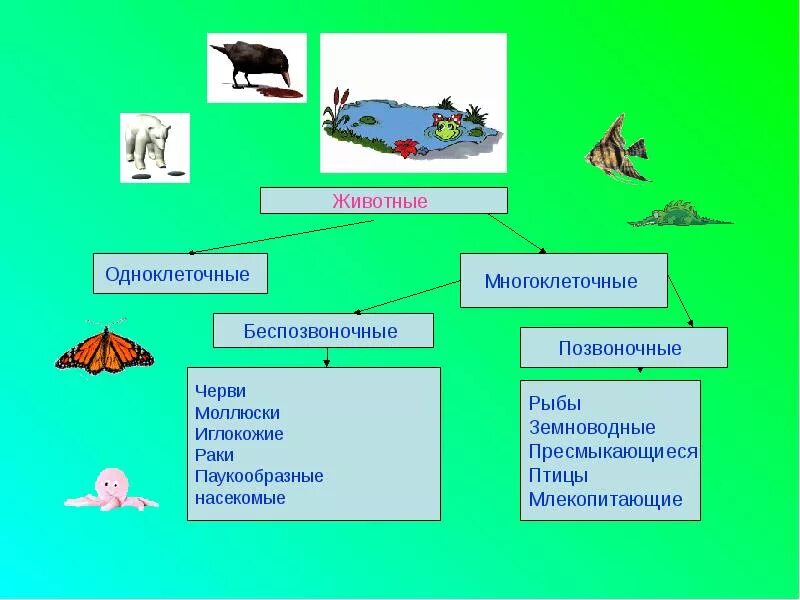 Животные

Одноклеточные

Многоклеточные

Беспозвоночные

Позвоночные

Черви
Моллюски
Иглокожие
Раки
Паукообразные
насекомые

Рыбы
Земноводные
Пресмыкающиеся
Птицы
Млекопитающие